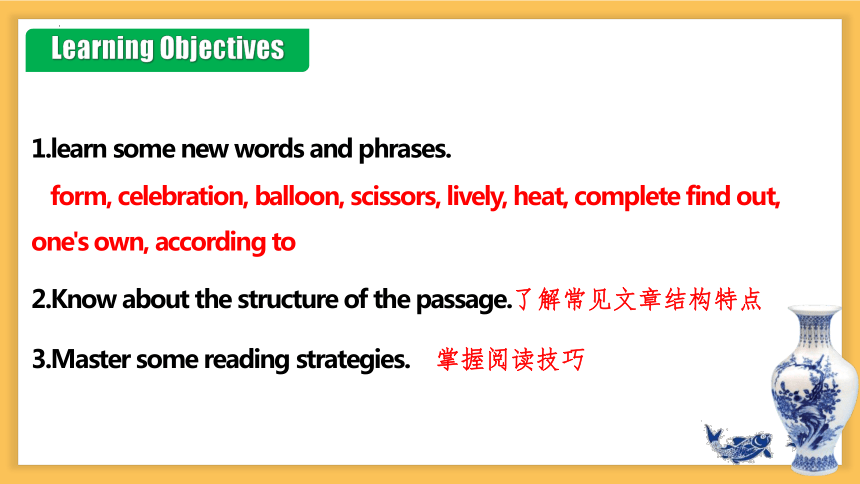 Learning Objectives

1.learn some new words and phrases.

form, celebration, balloon, scissors, lively, heat, complete find out, one's own, according to

2.Know about the structure of the passage.了解常见文章结构特点

3.Master some reading strategies. 掌握阅读技巧